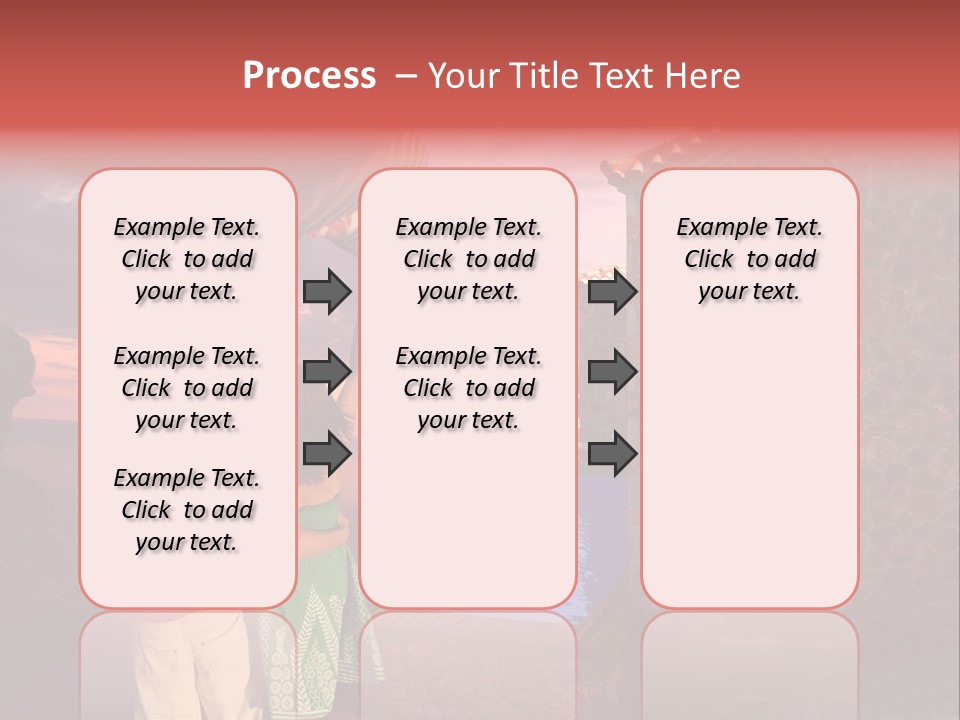 Process – Your Title Text Here

Example Text. Click to add your text.

Example Text. Click to add your text.

Example Text. Click to add your text.

Example Text. Click to add your text.

Example Text. Click to add your text.

Example Text. Click to add your text.